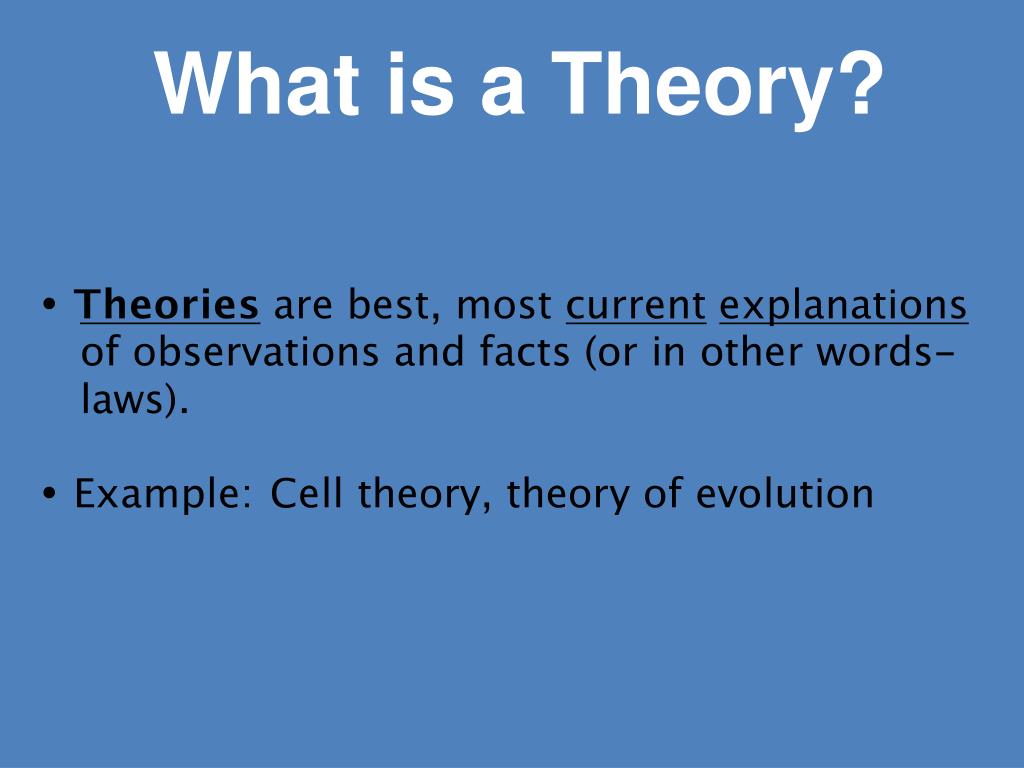 What is a Theory?

• Theories are best, most current explanations of observations and facts (or in other words- laws).

• Example: Cell theory, theory of evolution